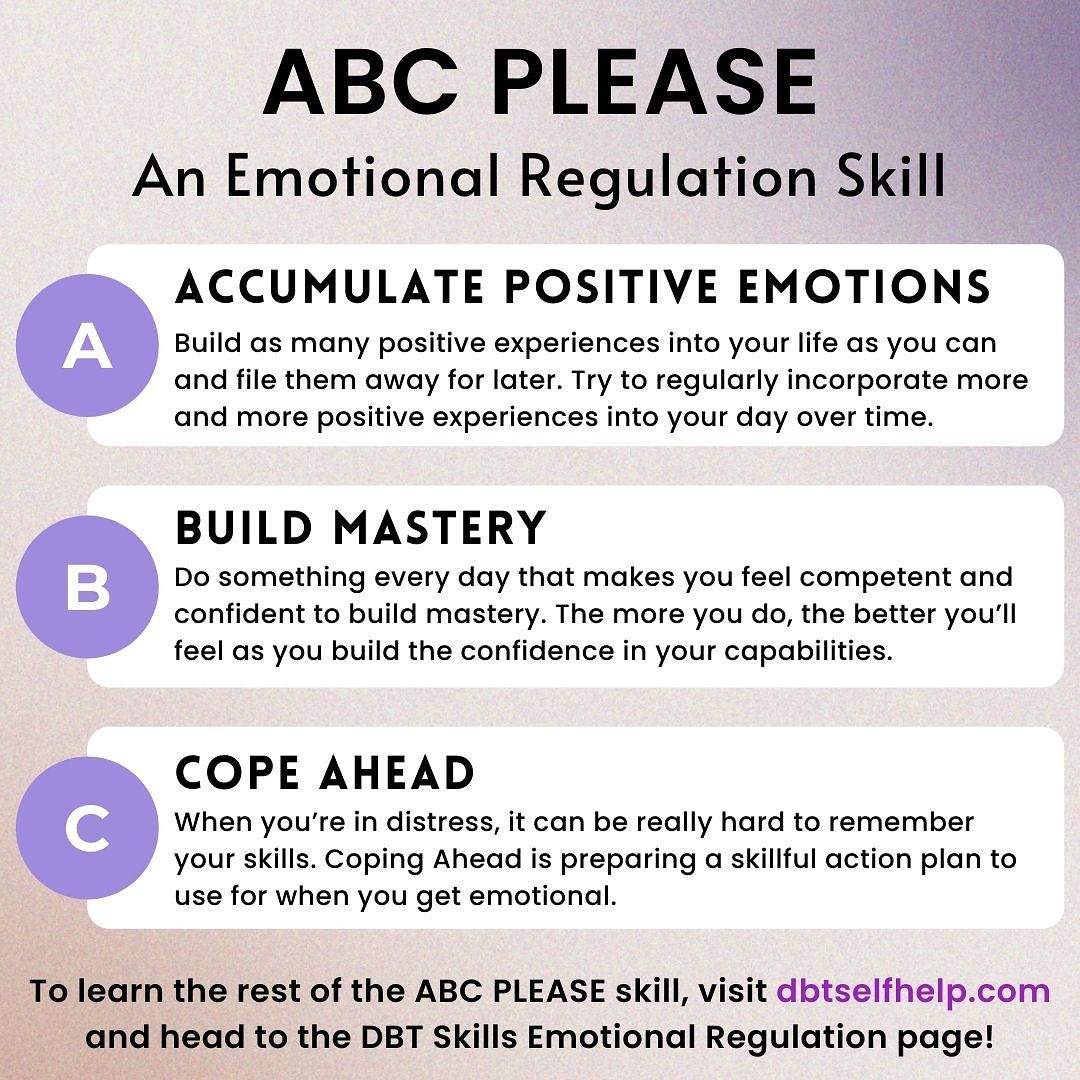 ABC PLEASE
An Emotional Regulation Skill

A
ACCUMULATE POSITIVE EMOTIONS
Build as many positive experiences into your life as you can and file them away for later. Try to regularly incorporate more and more positive experiences into your day over time.

B
BUILD MASTERY
Do something every day that makes you feel competent and confident to build mastery. The more you do, the better you'll feel as you build the confidence in your capabilities.

C
COPE AHEAD
When you're in distress, it can be really hard to remember your skills. Coping Ahead is preparing a skillful action plan to use for when you get emotional.

To learn the rest of the ABC PLEASE skill, visit dbtselfhelp.com and head to the DBT Skills Emotional Regulation page!